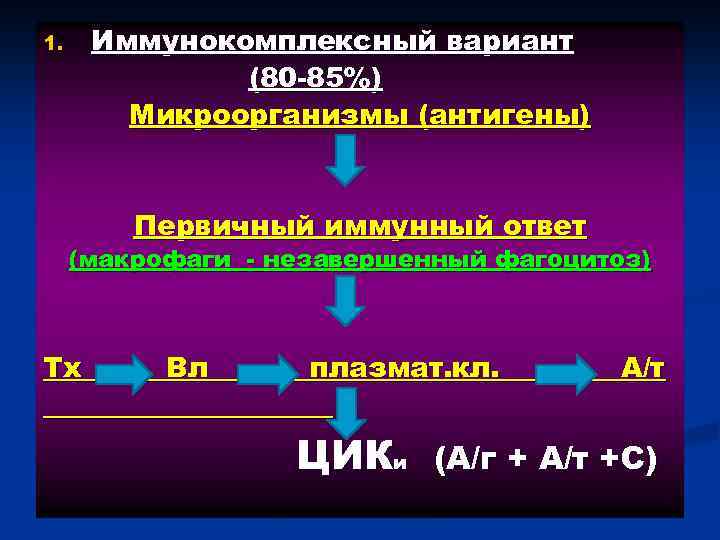 1. Иммунокомплексный вариант

(80-85%)

Микроорганизмы (антигены)

Первичный иммунный ответ

(макрофаги - незавершенный фагоцитоз)

Тх Вл плазмат.кл. А/т

ЦИКи (А/г + А/т +С)